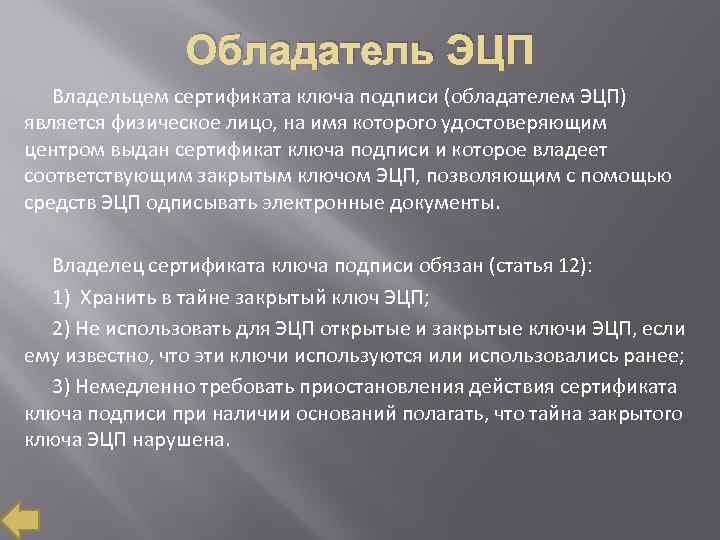 Обладатель ЭЦП

Владельцем сертификата ключа подписи (обладателем ЭЦП) является физическое лицо, на имя которого удостоверяющим центром выдан сертификат ключа подписи и которое владеет соответствующим закрытым ключом ЭЦП, позволяющим с помощью средств ЭЦП одписывать электронные документы.

Владелец сертификата ключа подписи обязан (статья 12):

1) Хранить в тайне закрытый ключ ЭЦП;

2) Не использовать для ЭЦП открытые и закрытые ключи ЭЦП, если ему известно, что эти ключи используются или использовались ранее;

3) Немедленно требовать приостановления действия сертификата ключа подписи при наличии оснований полагать, что тайна закрытого ключа ЭЦП нарушена.